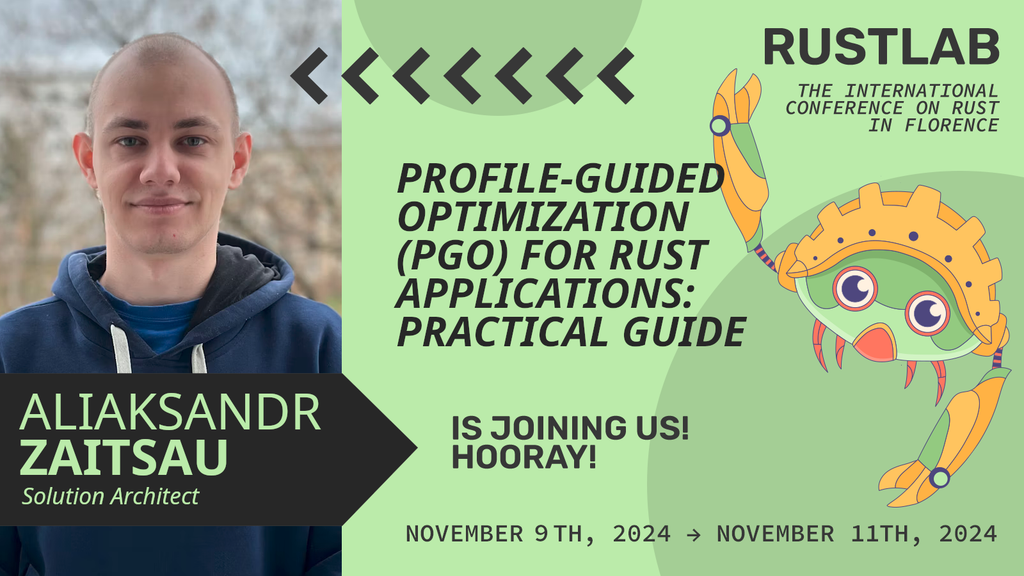 RUSTLAB

THE INTERNATIONAL CONFERENCE ON RUST IN FLORENCE

PROFILE-GUIDED OPTIMIZATION (PGO) FOR RUST APPLICATIONS: PRACTICAL GUIDE

ALIAKSANDR ZAITSAU
Solution Architect

IS JOINING US! HOORAY!

NOVEMBER 9TH, 2024 → NOVEMBER 11TH, 2024